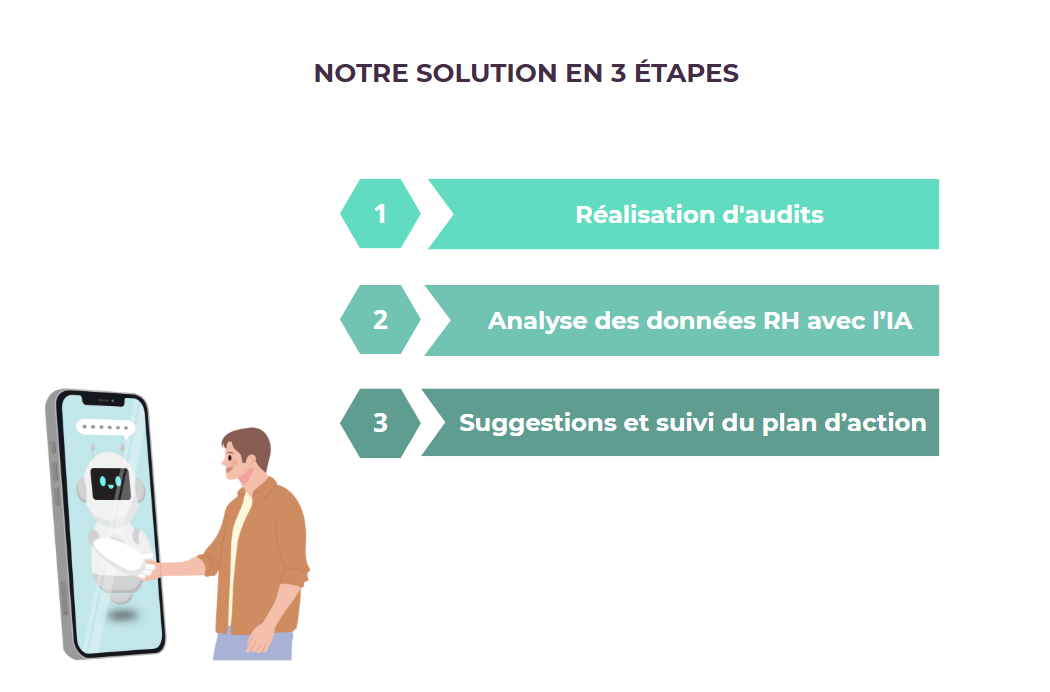 NOTRE SOLUTION EN 3 ÉTAPES

1

Réalisation d'audits

2

Analyse des données RH avec l'IA

3

Suggestions et suivi du plan d'action